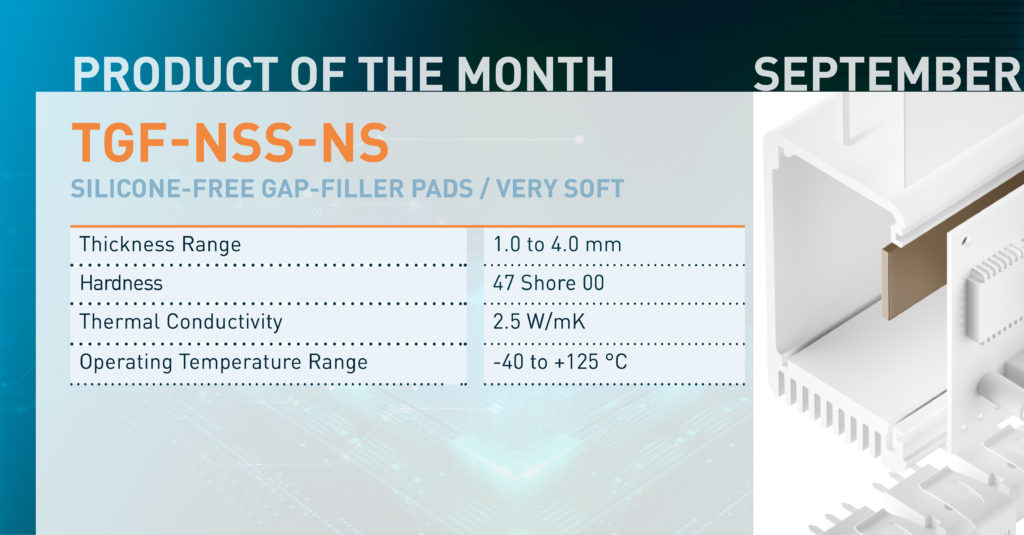 PRODUCT OF THE MONTH SEPTEMBER

TGF-NSS-NS

SILICONE-FREE GAP-FILLER PADS / VERY SOFT

| | |
|---|---|
| Thickness Range | 1.0 to 4.0 mm |
| Hardness | 47 Shore 00 |
| Thermal Conductivity | 2.5 W/mK |
| Operating Temperature Range | -40 to +125 °C |